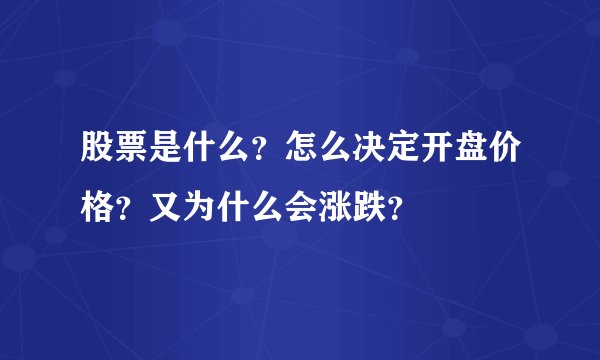 股票是什么？怎么决定开盘价格？又为什么会涨跌？